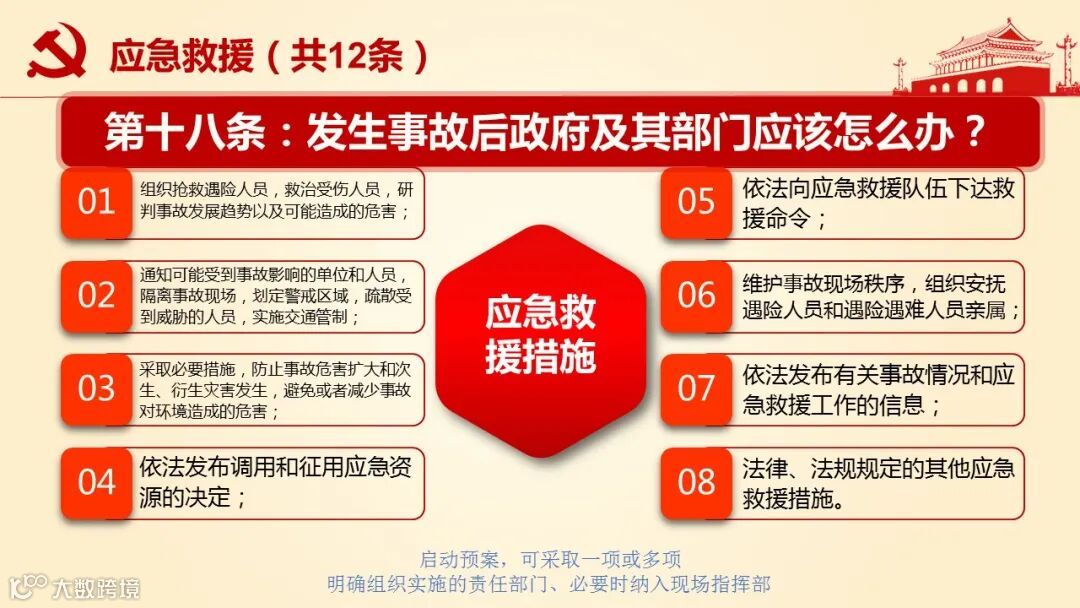 应急救援（共12条）

第十八条：发生事故后政府及其部门应该怎么办？

01 组织抢救遇险人员，救治受伤人员，研判事故发展趋势以及可能造成的危害；

02 通知可能受到事故影响的单位和人员，隔离事故现场，划定警戒区域，疏散受到威胁的人员，实施交通管制；

03 采取必要措施，防止事故危害扩大和次生、衍生灾害发生，避免或者减少事故对环境造成的危害；

04 依法发布调用和征用应急资源的决定；

应急救援措施

05 依法向应急救援队伍下达救援命令；

06 维护事故现场秩序，组织安抚遇险人员和遇险遇难人员亲属；

07 依法发布有关事故情况和应急救援工作的信息；

08 法律、法规规定的其他应急救援措施。

启动预案，可采取一项或多项
明确组织实施的责任部门、必要时纳入现场指挥部

大数跨境